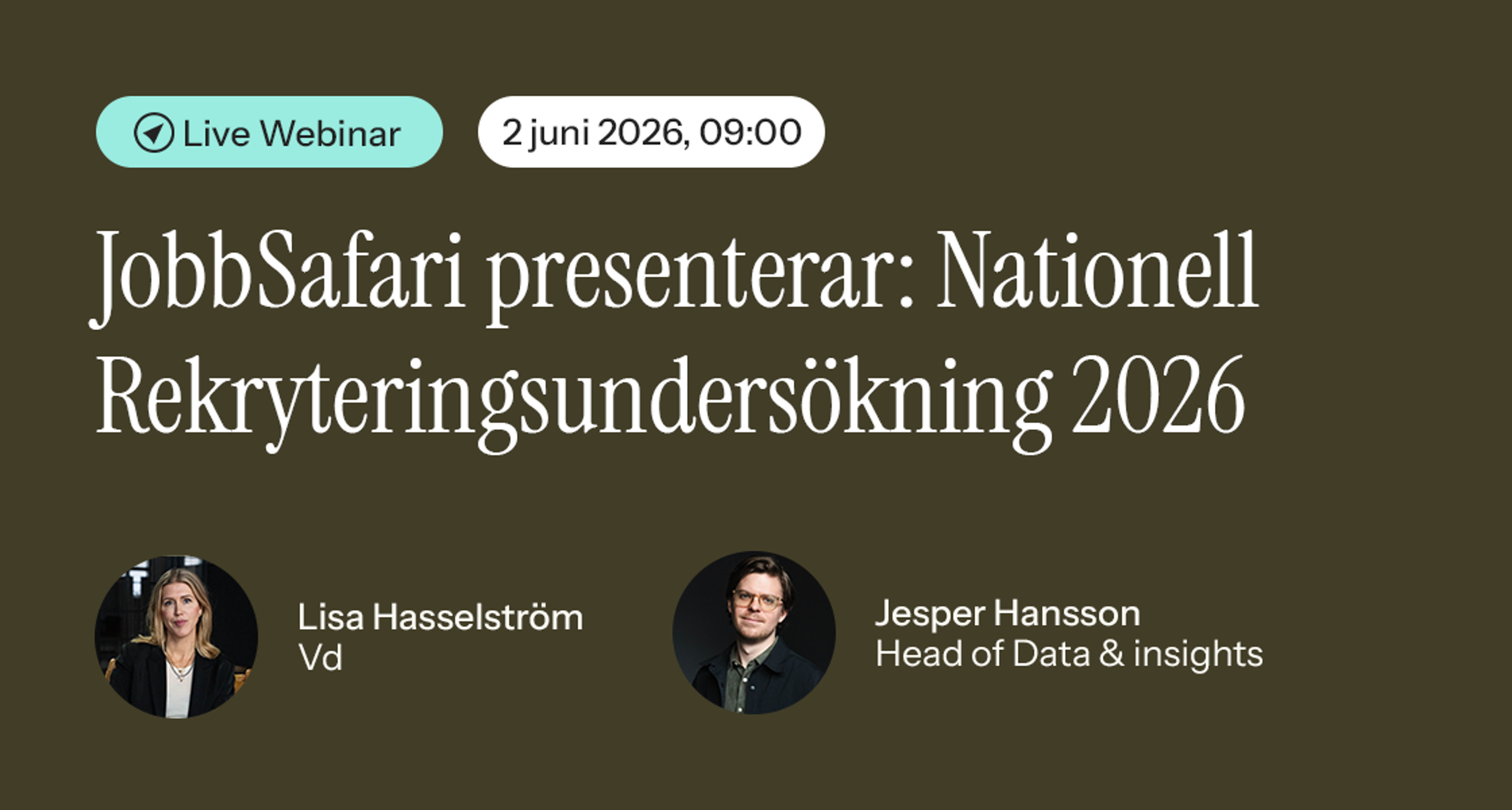 Live Webinar

2 juni 2026, 09:00

JobbSafari presenterar: Nationell Rekryteringsundersökning 2026

Lisa Hasselström
Vd

Jesper Hansson
Head of Data & insights